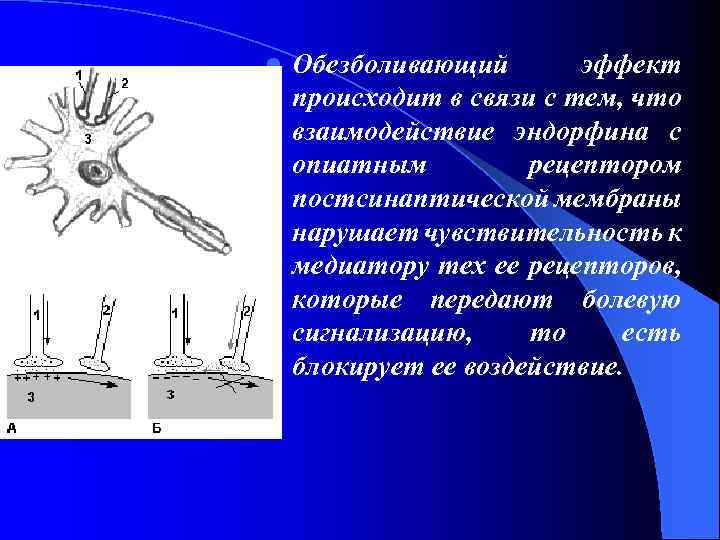 1
2
3

1
2
3
А

1
2
3
Б

Обезболивающий эффект происходит в связи с тем, что взаимодействие эндорфина с опиатным рецептором постсинаптической мембраны нарушает чувствительность к медиатору тех ее рецепторов, которые передают болевую сигнализацию, то есть блокирует ее воздействие.